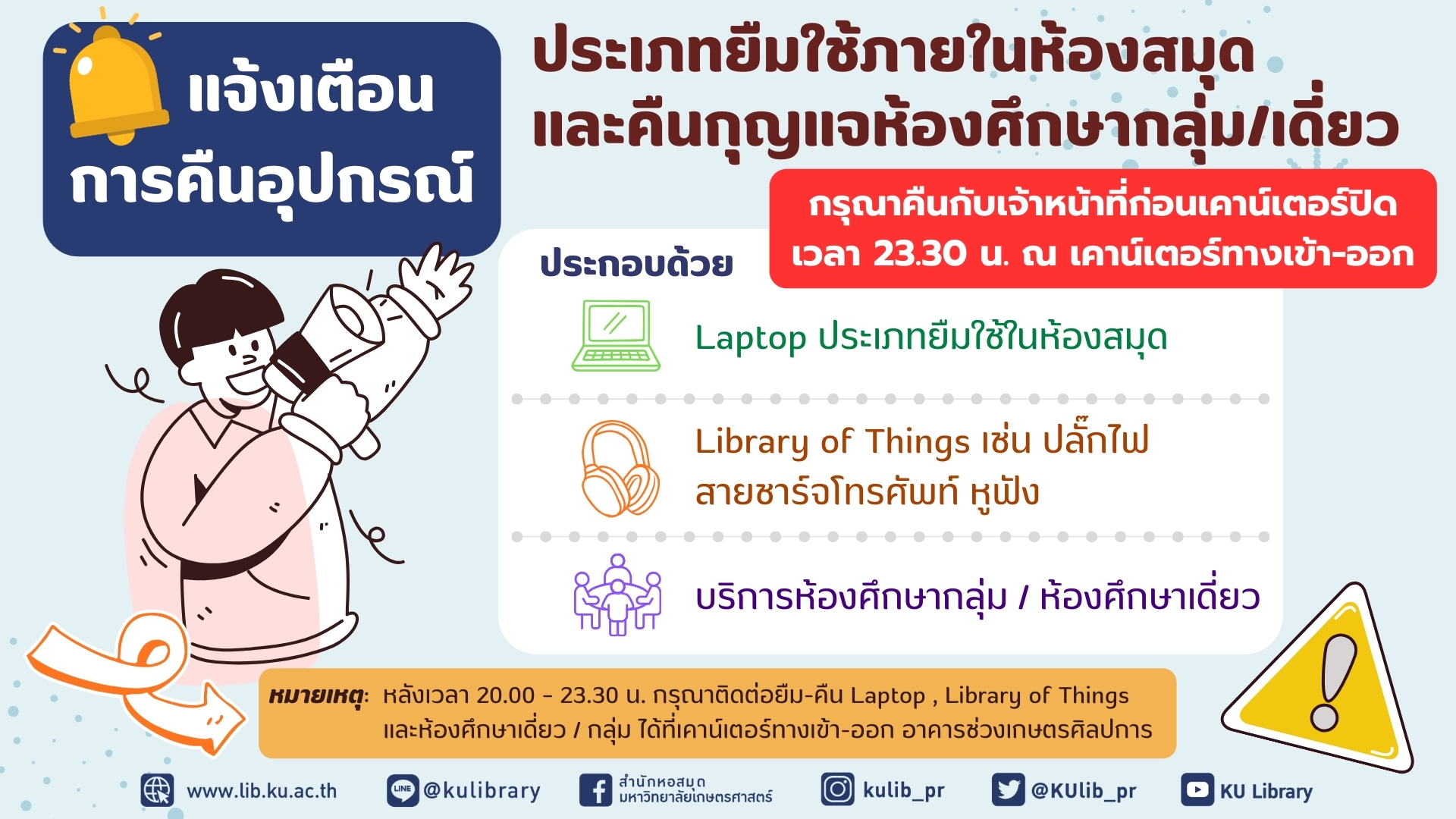 แจ้งเตือน
การคืนอุปกรณ์

ประเภทยืมใช้ภายในห้องสมุด
และคืนกุญแจห้องศึกษากลุ่ม/เดี่ยว

กรุณาคืนกับเจ้าหน้าที่ก่อนเคาน์เตอร์ปิด
เวลา 23.30 น. ณ เคาน์เตอร์ทางเข้า-ออก

ประกอบด้วย

Laptop ประเภทยืมใช้ในห้องสมุด

Library of Things เช่น ปลั๊กไฟ สายชาร์จโทรศัพท์ หูฟัง

บริการห้องศึกษากลุ่ม / ห้องศึกษาเดี่ยว

หมายเหตุ: หลังเวลา 20.00 - 23.30 น. กรุณาติดต่อยืม-คืน Laptop , Library of Things และห้องศึกษาเดี่ยว / กลุ่ม ได้ที่เคาน์เตอร์ทางเข้า-ออก อาคารช่วงเกษตรศิลปการ

www.lib.ku.ac.th
LINE @kulibrary
สำนักหอสมุด มหาวิทยาลัยเกษตรศาสตร์
kulib_pr
@KUlib_pr
KU Library